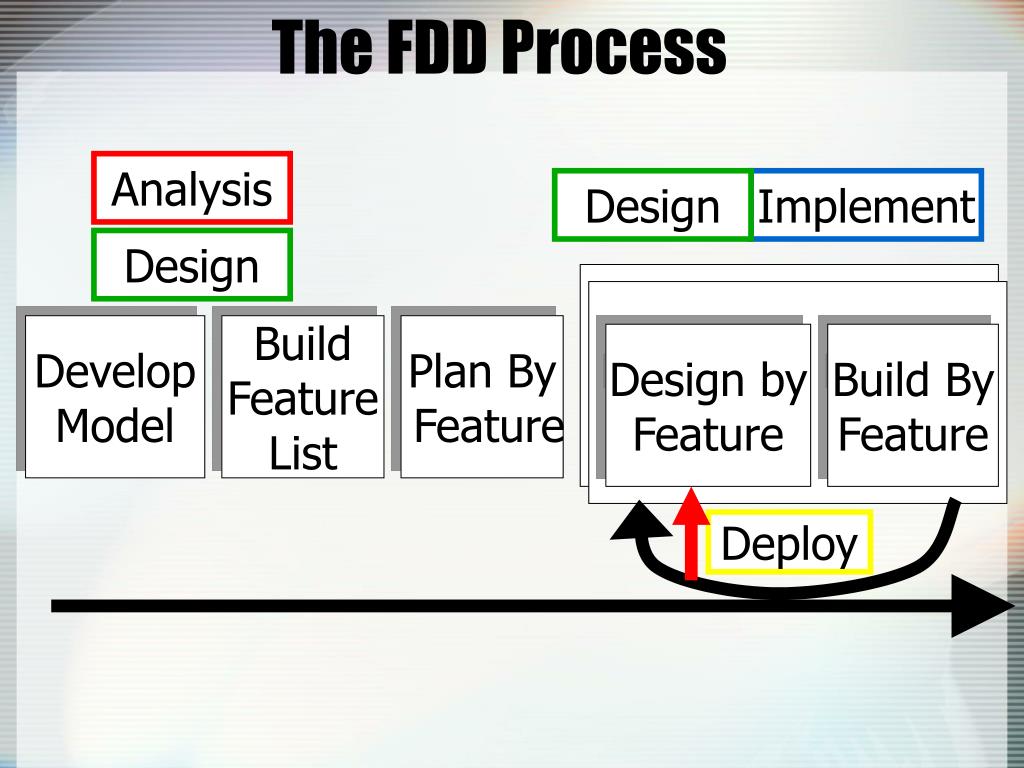 The FDD Process

Analysis

Design

Design

Implement

Develop Model

Build Feature List

Plan By Feature

Design by Feature

Build By Feature

Deploy